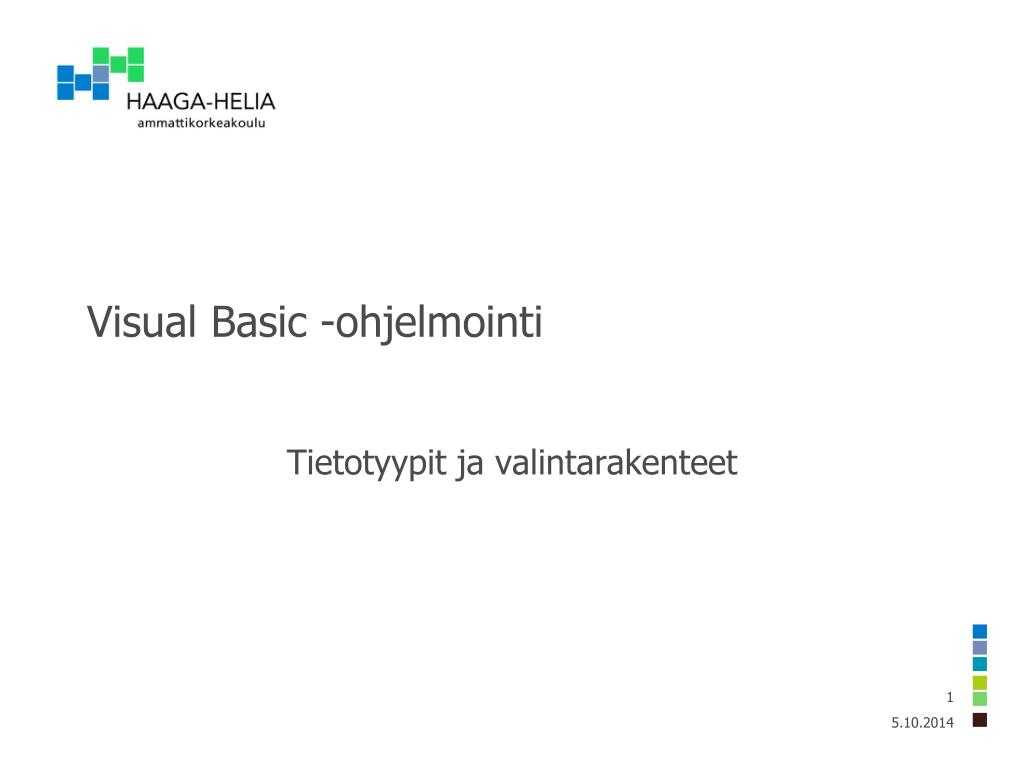 HAAGA-HELIA
ammattikorkeakoulu

Visual Basic -ohjelmointi

Tietotyypit ja valintarakenteet

1
5.10.2014